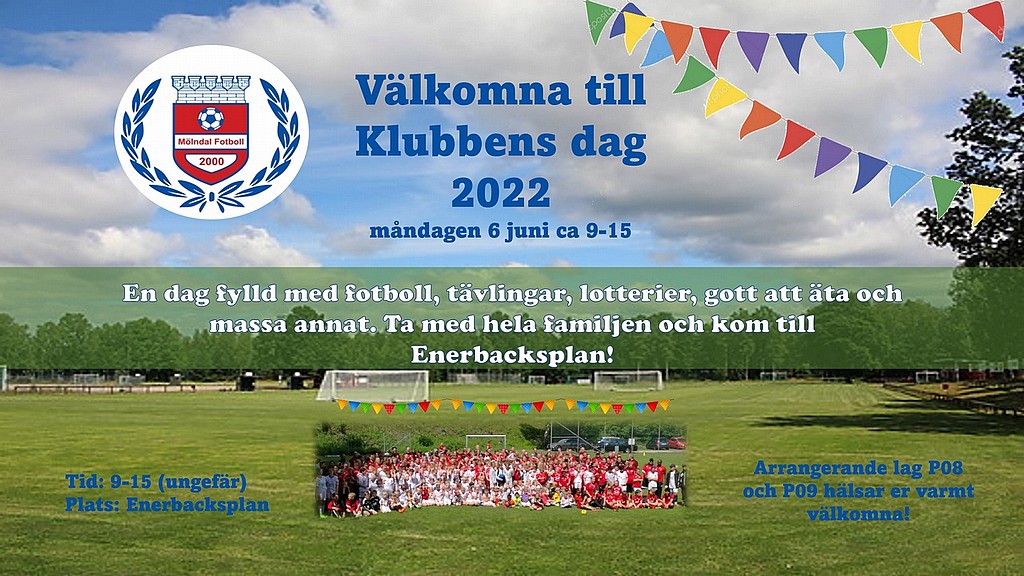 Mölndal Fotboll
2000

Välkomna till Klubbens dag 2022
måndagen 6 juni ca 9-15

En dag fylld med fotboll, tävlingar, lotterier, gott att äta och massa annat. Ta med hela familjen och kom till Enerbacksplan!

Tid: 9-15 (ungefär)
Plats: Enerbacksplan

Arrangerande lag P08 och P09 hälsar er varmt välkomna!